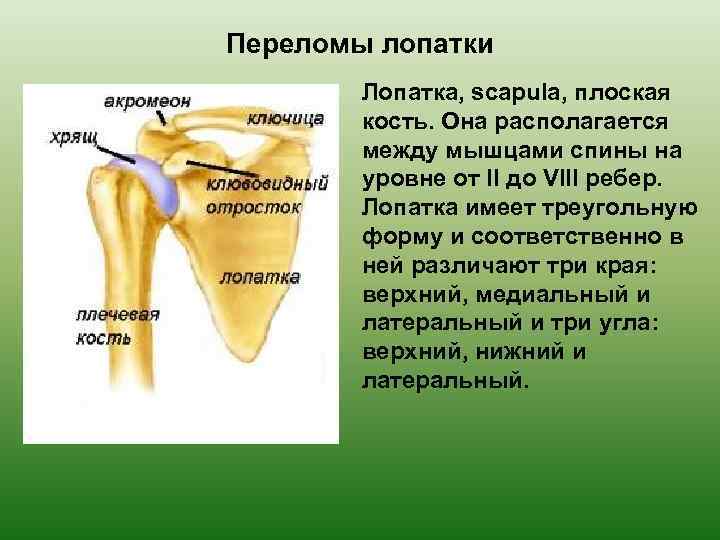 Переломы лопатки

акромеон
ключица
хрящ
клювовидный отросток
лопатка
плечевая кость

Лопатка, scapula, плоская кость. Она располагается между мышцами спины на уровне от II до VIII ребер. Лопатка имеет треугольную форму и соответственно в ней различают три края: верхний, медиальный и латеральный и три угла: верхний, нижний и латеральный.